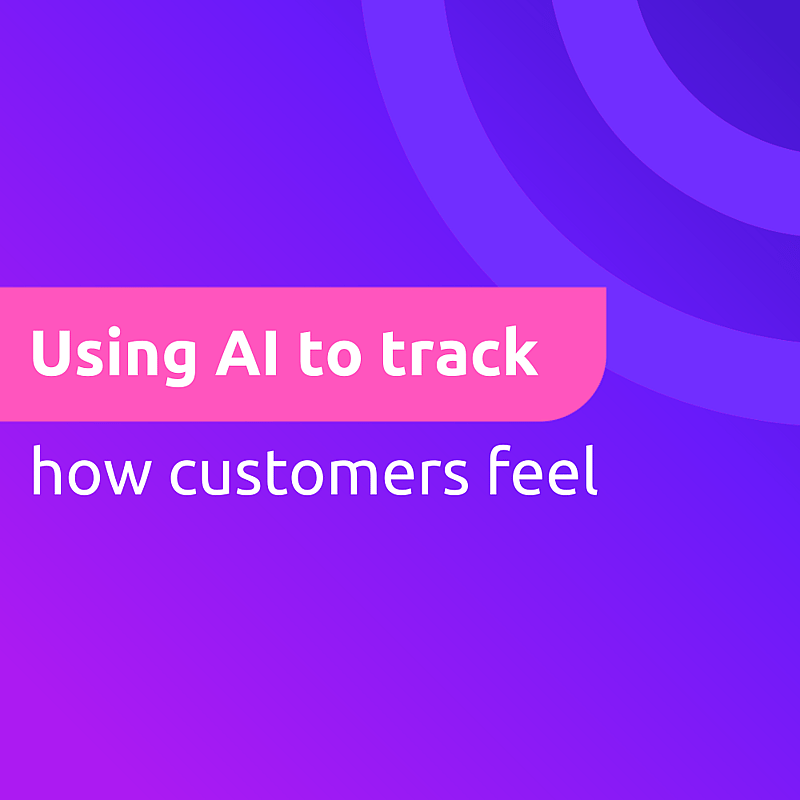 Using AI to track
how customers feel